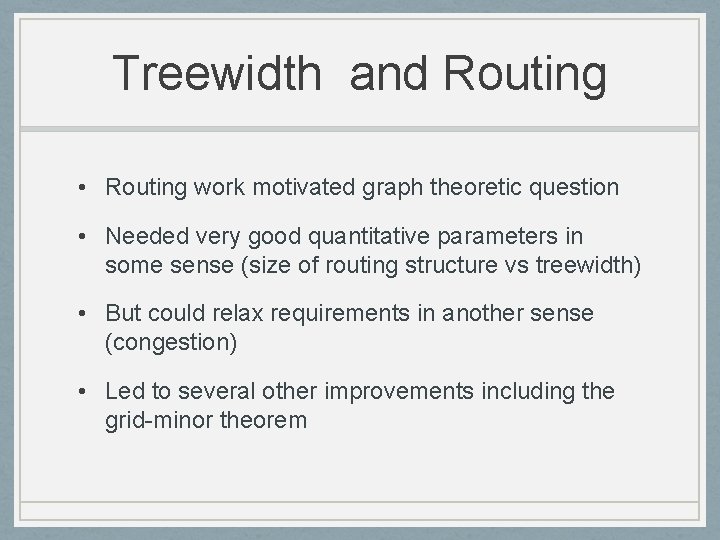 Treewidth  and Routing

• Routing work motivated graph theoretic question

• Needed very good quantitative parameters in some sense (size of routing structure vs treewidth)

• But could relax requirements in another sense (congestion)

• Led to several other improvements including the grid-minor theorem